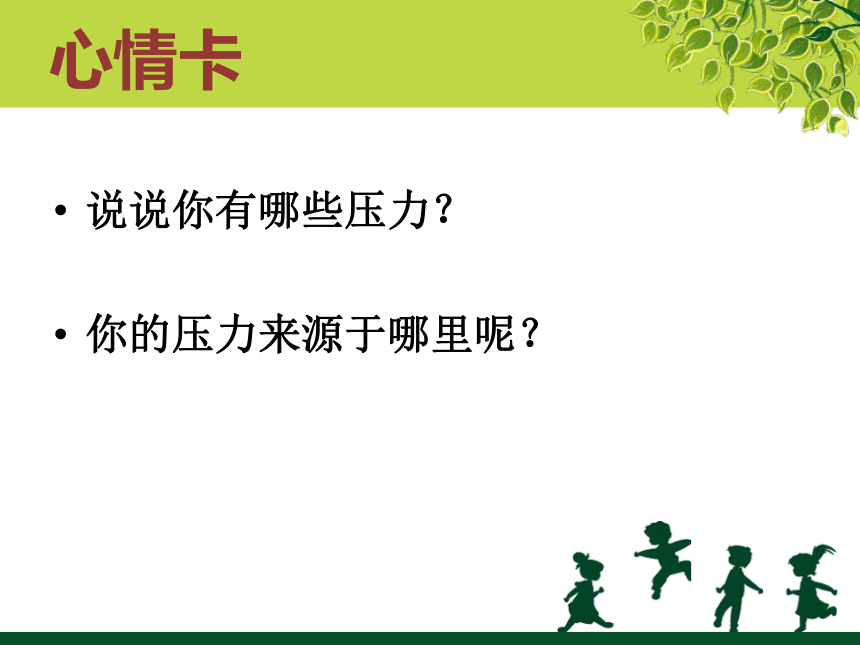 心情卡

• 说说你有哪些压力？

• 你的压力来源于哪里呢？